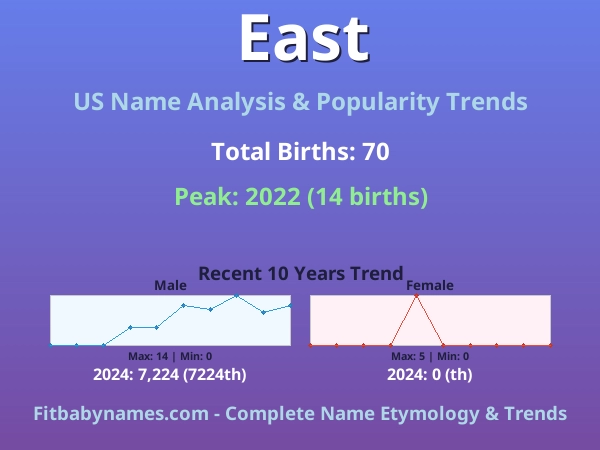 East

US Name Analysis & Popularity Trends

Total Births: 70

Peak: 2022 (14 births)

Recent 10 Years Trend

Male

Max: 14 | Min: 0

2024: 7,224 (7224th)

Female

Max: 5 | Min: 0

2024: 0 (th)

Fitbabynames.com - Complete Name Etymology & Trends